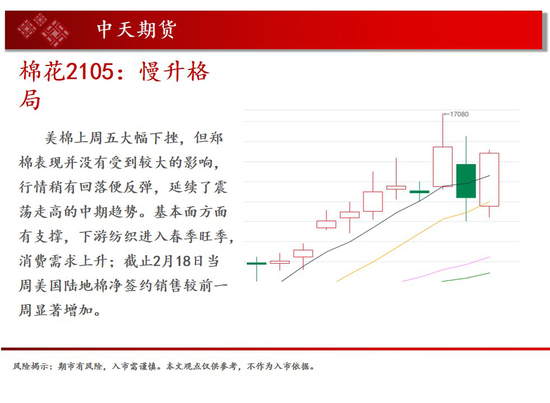 中天期货

棉花2105：慢升格局

美棉上周五大幅下挫，但郑棉表现并没有受到较大的影响，行情稍有回落便反弹，延续了震荡走高的中期趋势。基本面方面有支撑，下游纺织进入春季旺季，消费需求上升；截止2月18日当周美国陆地棉净签约销售较前一周显著增加。

17080

风险揭示：期市有风险，入市需谨慎。本文观点仅供参考，不作为入市依据。